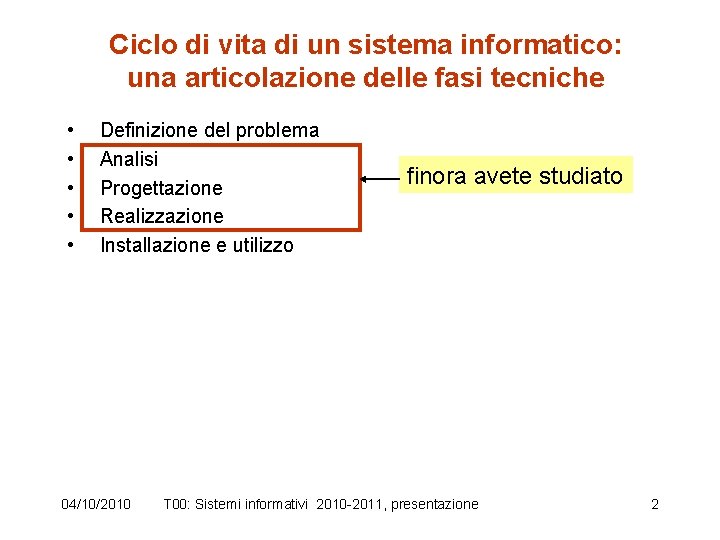 Ciclo di vita di un sistema informatico: una articolazione delle fasi tecniche

• Definizione del problema
• Analisi
• Progettazione
• Realizzazione
• Installazione e utilizzo

finora avete studiato

04/10/2010 T00: Sistemi informativi 2010-2011, presentazione 2